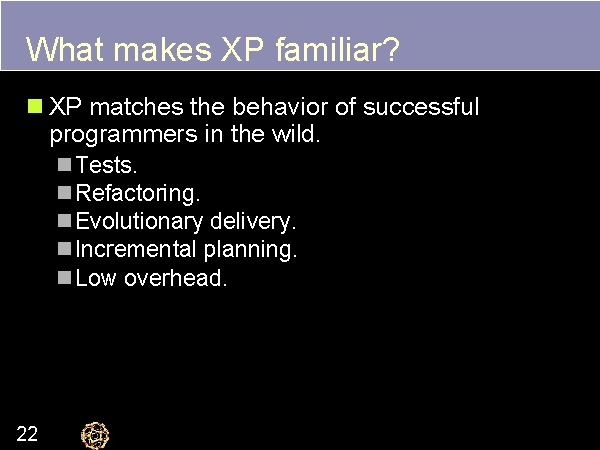 What makes XP familiar?

XP matches the behavior of successful programmers in the wild.

Tests.

Refactoring.

Evolutionary delivery.

Incremental planning.

Low overhead.

22